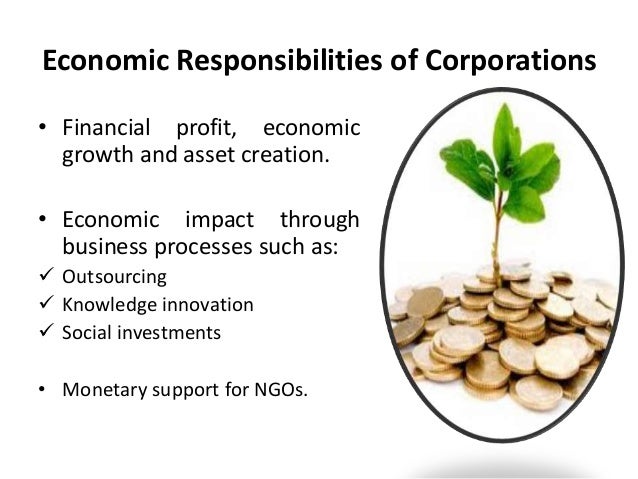 Economic Responsibilities of Corporations

• Financial profit, economic growth and asset creation.

• Economic impact through business processes such as:
✓ Outsourcing
✓ Knowledge innovation
✓ Social investments

• Monetary support for NGOs.